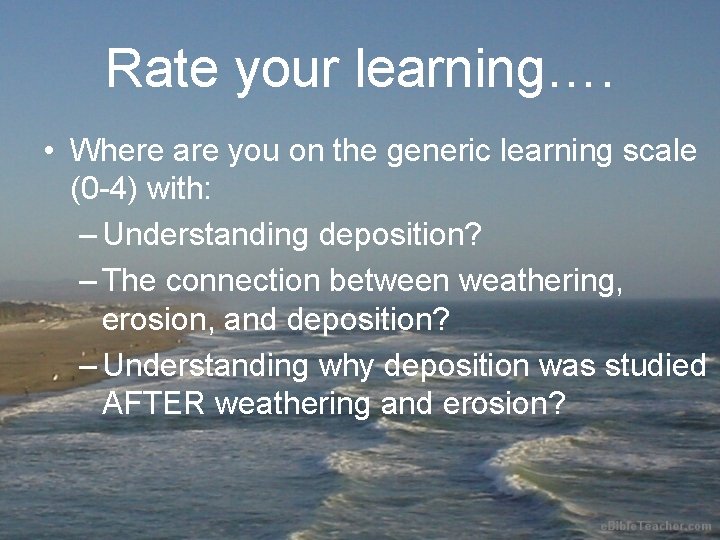 Rate your learning….

• Where are you on the generic learning scale (0-4) with:
– Understanding deposition?
– The connection between weathering, erosion, and deposition?
– Understanding why deposition was studied AFTER weathering and erosion?

eBibleTeacher.com